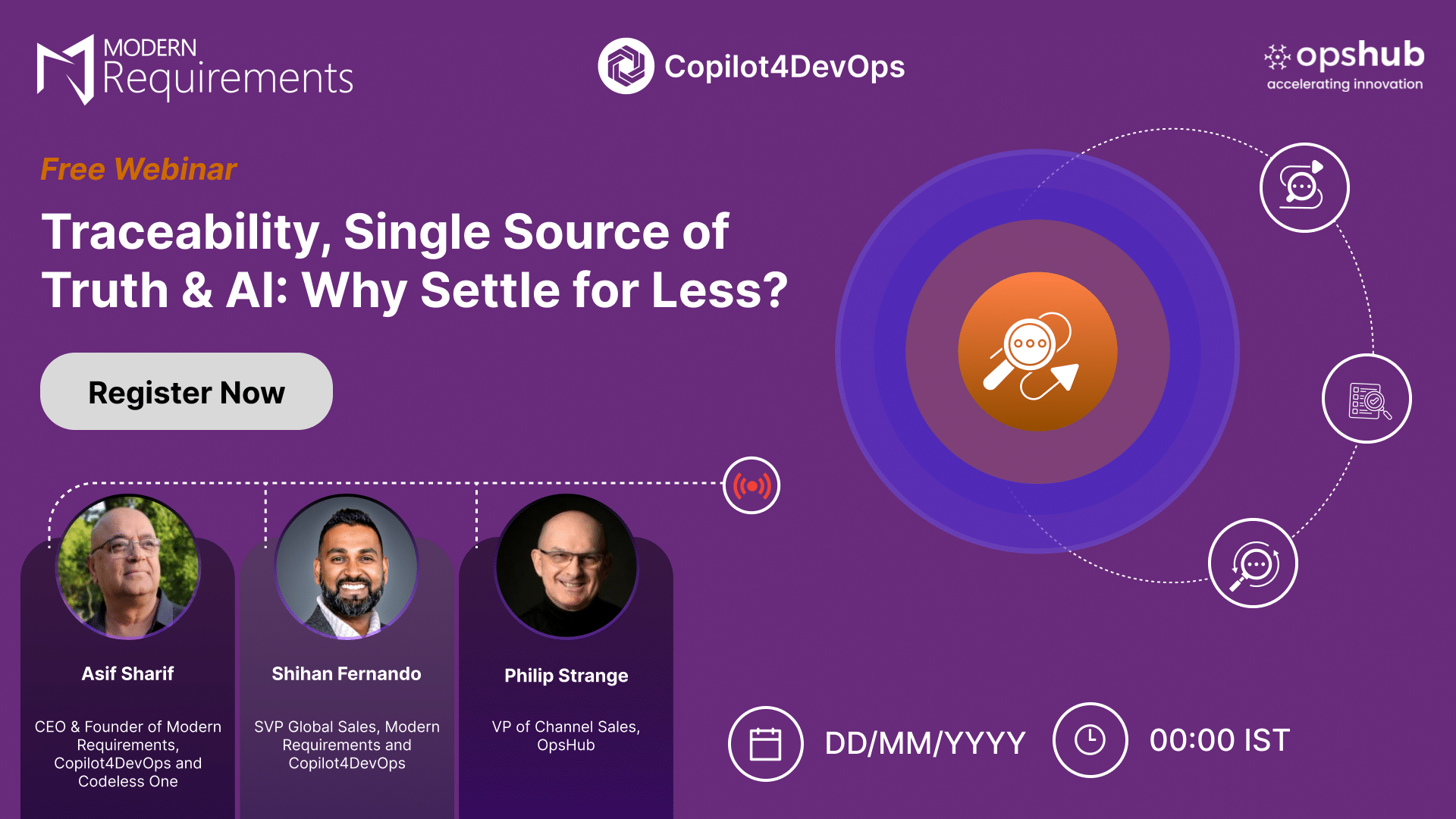 MODERN Requirements

Copilot4DevOps

opshub
accelerating innovation

Free Webinar

Traceability, Single Source of Truth & AI: Why Settle for Less?

Register Now

Asif Sharif

CEO & Founder of Modern Requirements, Copilot4DevOps and Codeless One

Shihan Fernando

SVP Global Sales, Modern Requirements and Copilot4DevOps

Philip Strange

VP of Channel Sales, OpsHub

DD/MM/YYYY

00:00 IST